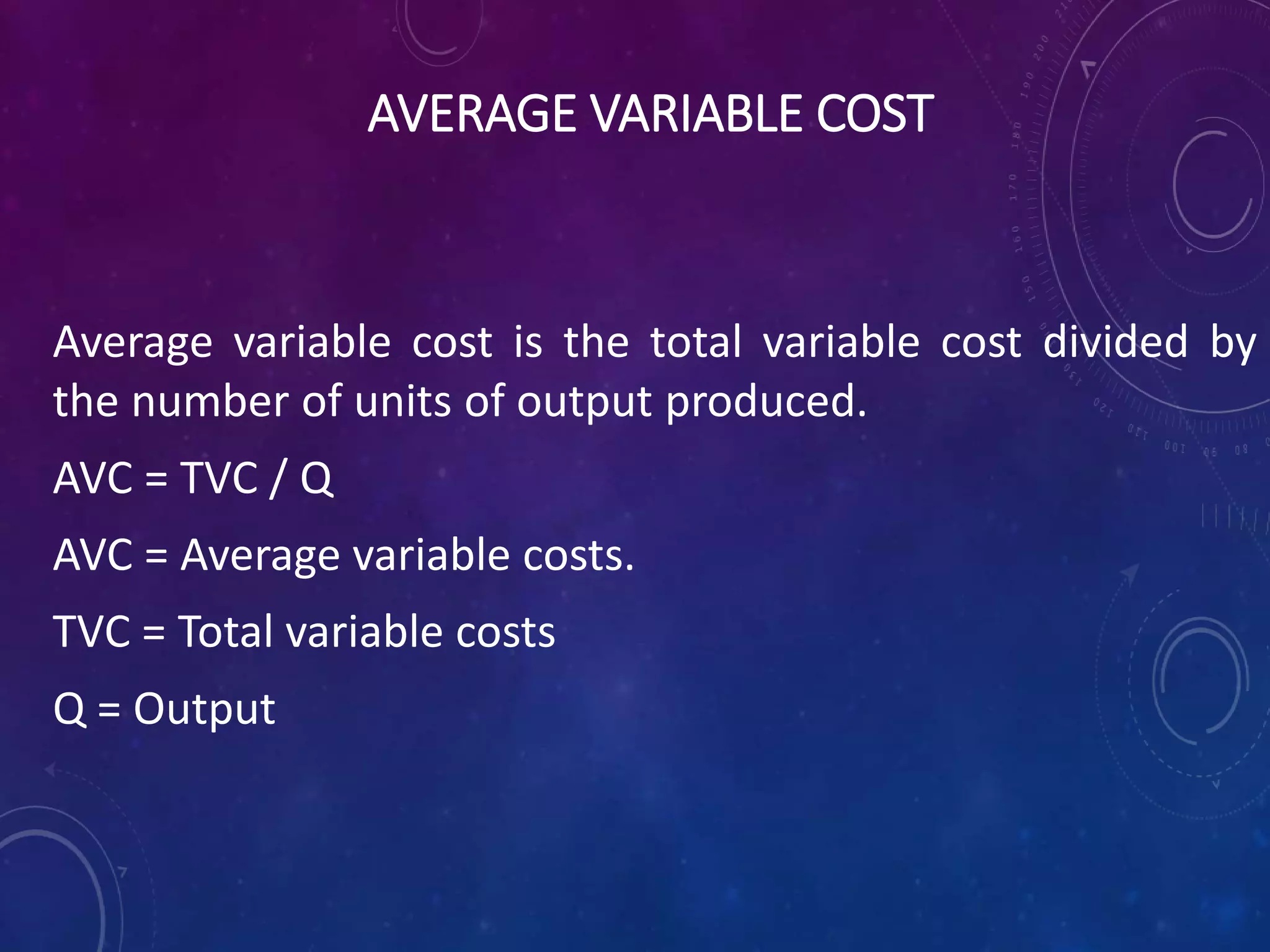 AVERAGE VARIABLE COST

Average variable cost is the total variable cost divided by the number of units of output produced.

AVC = TVC / Q

AVC = Average variable costs.

TVC = Total variable costs

Q = Output